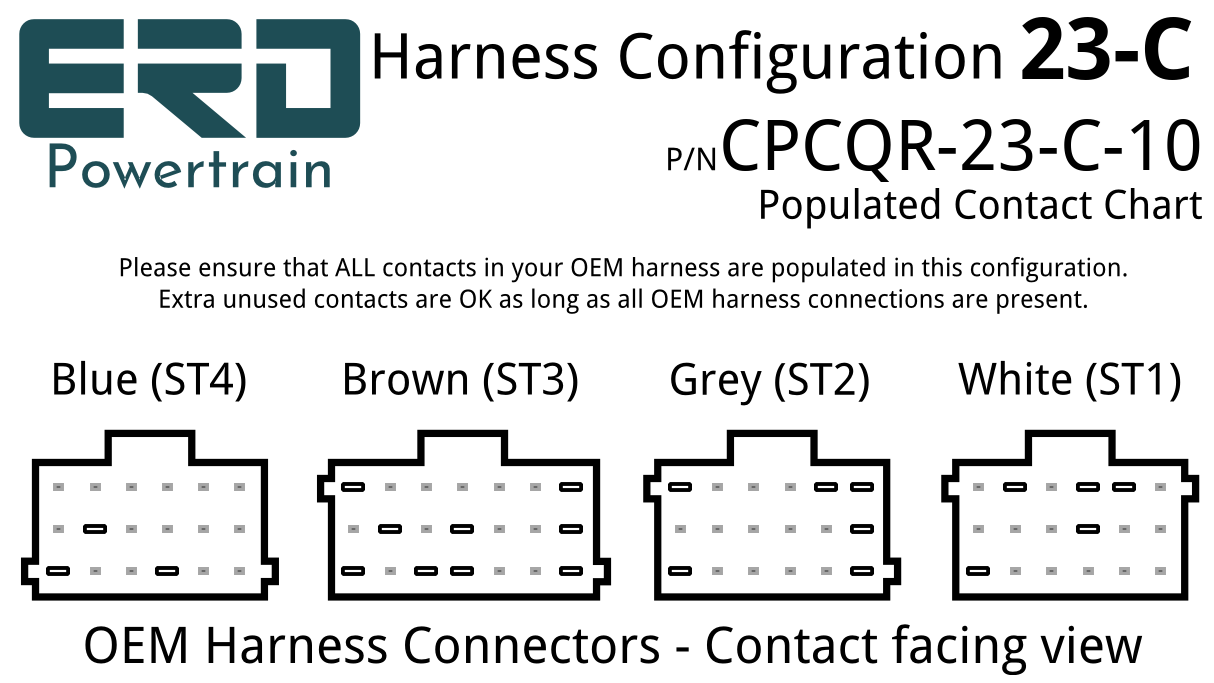 ERD
Powertrain

Harness Configuration 23-C

P/N CPCQR-23-C-10

Populated Contact Chart

Please ensure that ALL contacts in your OEM harness are populated in this configuration.
Extra unused contacts are OK as long as all OEM harness connections are present.

Blue (ST4)

Brown (ST3)

Grey (ST2)

White (ST1)

OEM Harness Connectors - Contact facing view